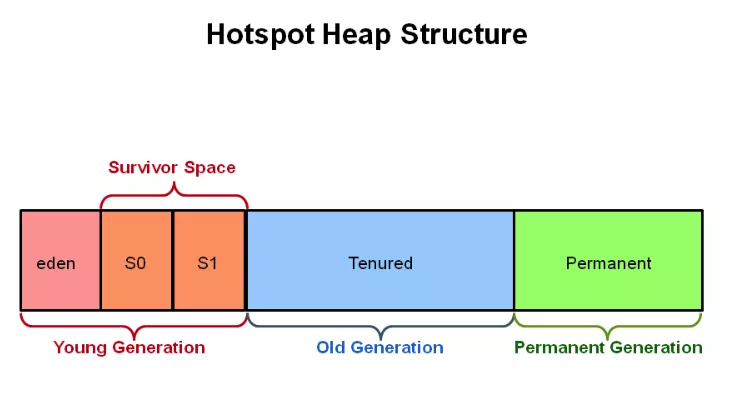 Hotspot Heap Structure

Survivor Space

eden

S0

S1

Tenured

Permanent

Young Generation

Old Generation

Permanent Generation